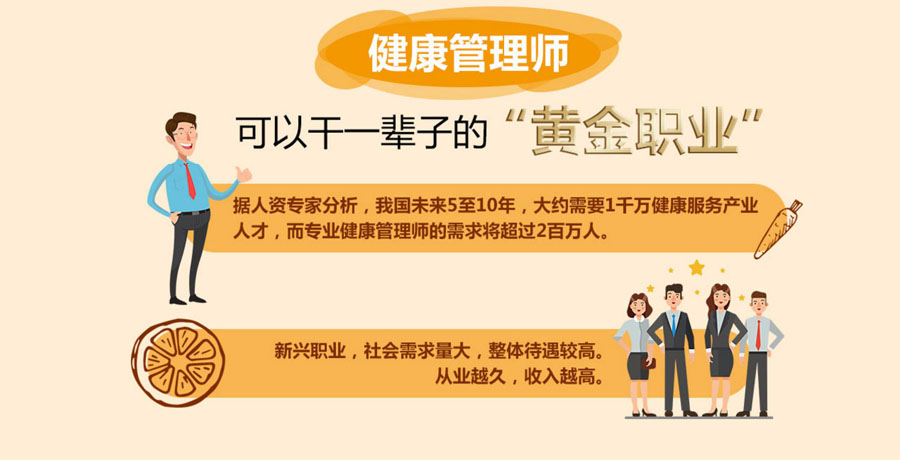 健康管理师

可以干一辈子的“黄金职业”

据人资专家分析，我国未来5至10年，大约需要1千万健康服务产业人才，而专业健康管理师的需求将超过2百万人。

新兴职业，社会需求量大，整体待遇较高。
从业越久，收入越高。